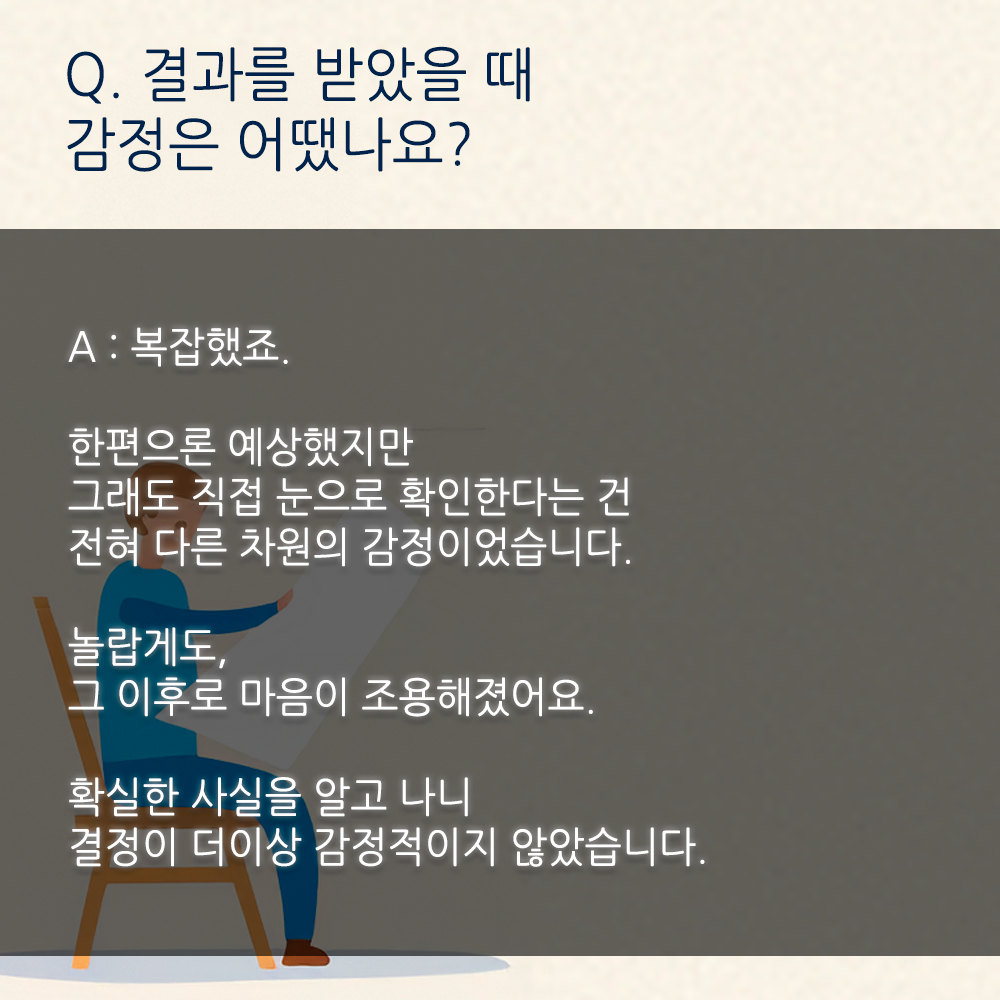 Q. 결과를 받았을 때
감정은 어땠나요?

A : 복잡했죠.

한편으론 예상했지만
그래도 직접 눈으로 확인한다는 건
전혀 다른 차원의 감정이었습니다.

놀랍게도,
그 이후로 마음이 조용해졌어요.

확실한 사실을 알고 나니
결정이 더이상 감정적이지 않았습니다.